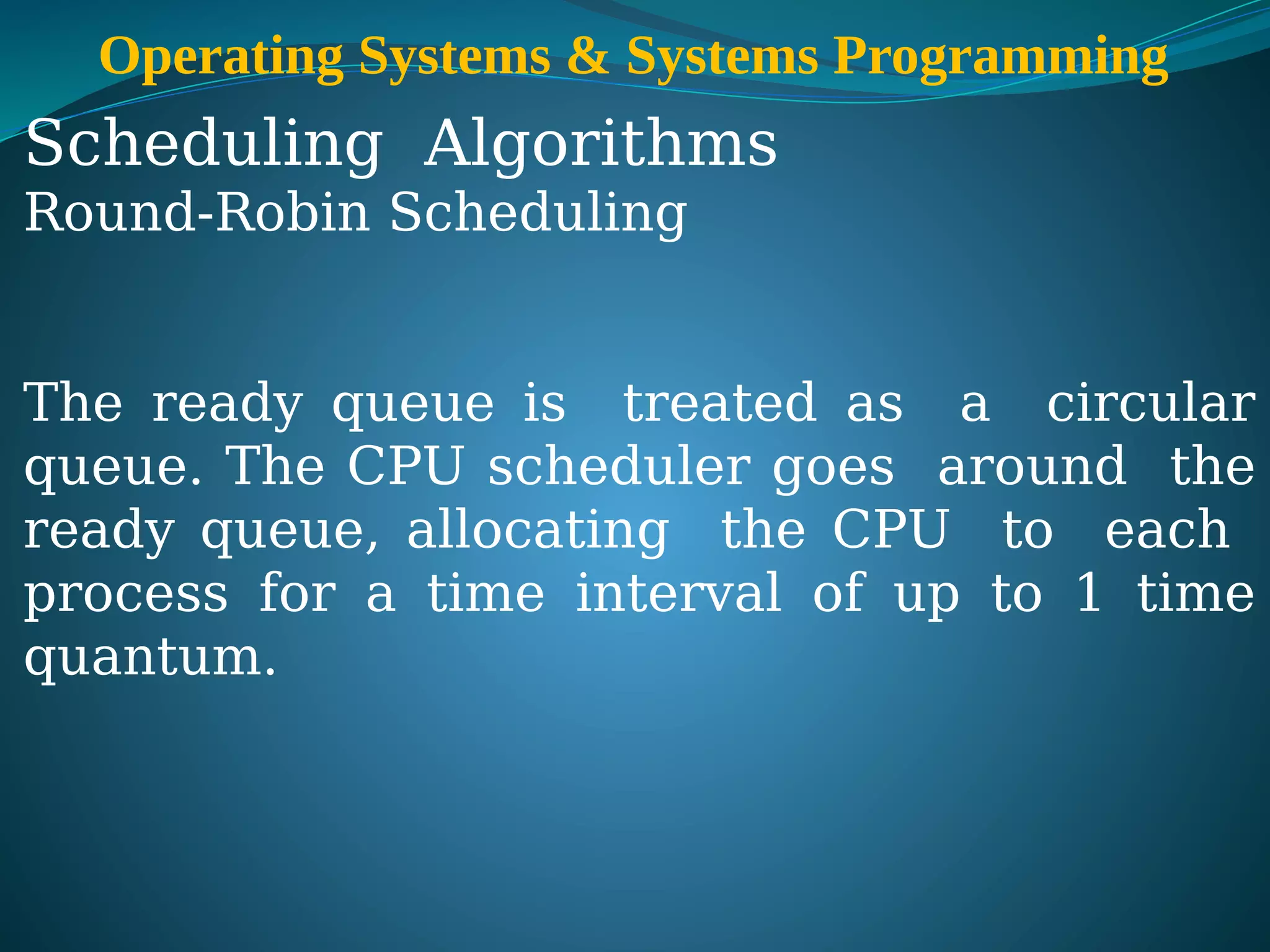 Operating Systems & Systems Programming

Scheduling Algorithms
Round-Robin Scheduling

The ready queue is treated as a circular queue. The CPU scheduler goes around the ready queue, allocating the CPU to each process for a time interval of up to 1 time quantum.